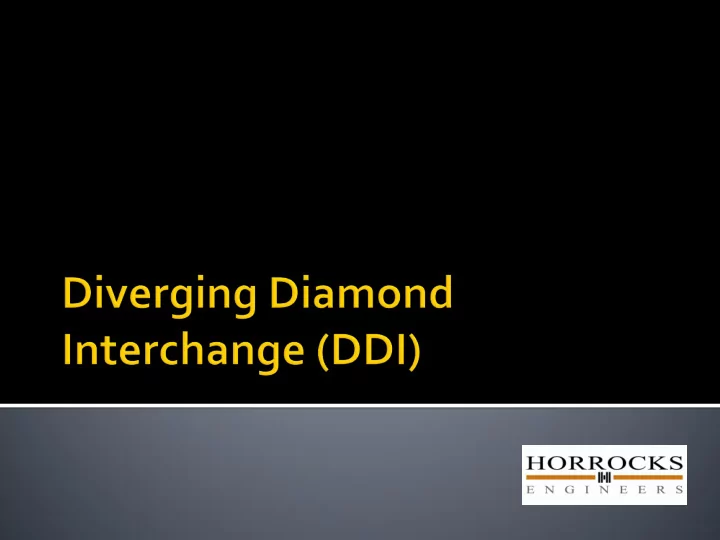 Diverging Diamond Interchange (DDI)

HORROCKS
ENGINEERS